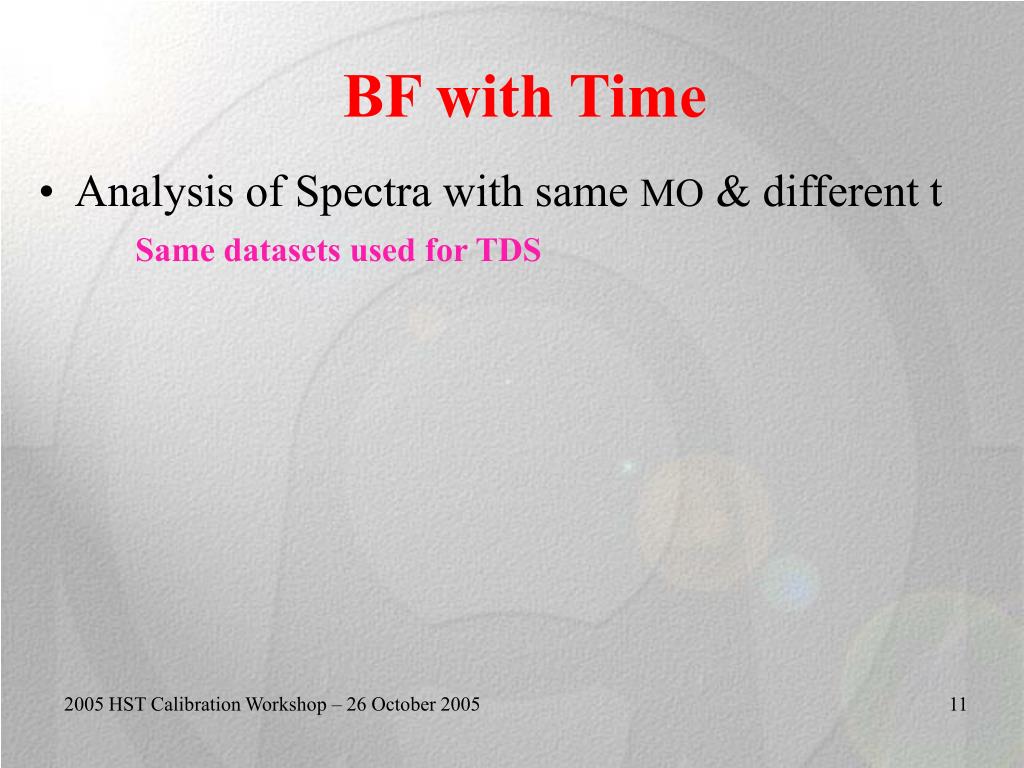 BF with Time

• Analysis of Spectra with same MO & different t

Same datasets used for TDS

2005 HST Calibration Workshop – 26 October 2005

11